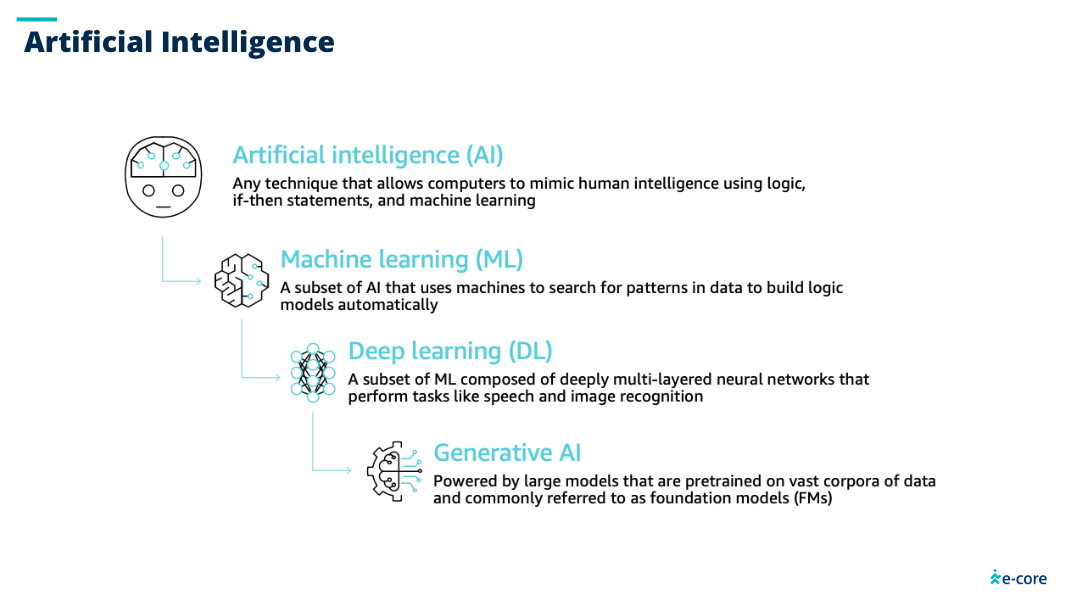 Artificial Intelligence

Artificial intelligence (AI)
Any technique that allows computers to mimic human intelligence using logic, if-then statements, and machine learning

Machine learning (ML)
A subset of AI that uses machines to search for patterns in data to build logic models automatically

Deep learning (DL)
A subset of ML composed of deeply multi-layered neural networks that perform tasks like speech and image recognition

Generative AI
Powered by large models that are pretrained on vast corpora of data and commonly referred to as foundation models (FMs)

e-core